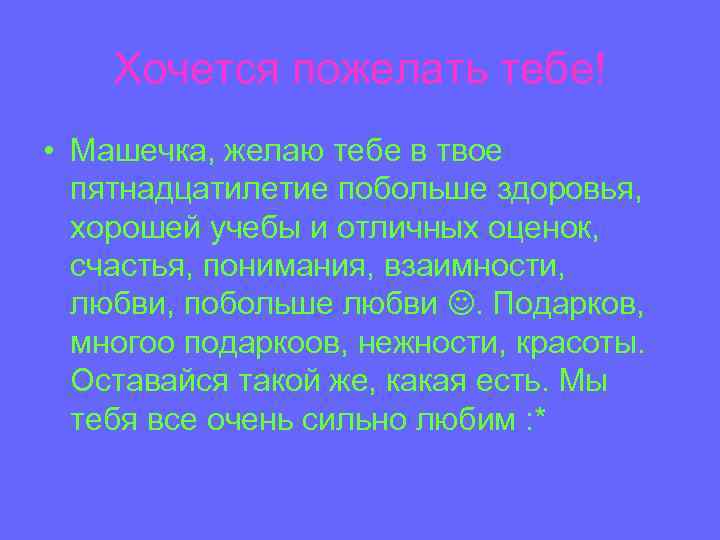 Хочется пожелать тебе!

• Машечка, желаю тебе в твое пятнадцатилетие побольше здоровья, хорошей учебы и отличных оценок, счастья, понимания, взаимности, любви, побольше любви ☺. Подарков, многоо подаркоов, нежности, красоты. Оставайся такой же, какая есть. Мы тебя все очень сильно любим :*